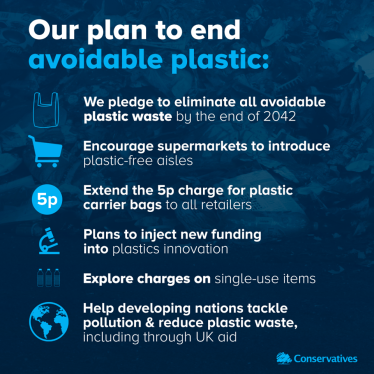 Our plan to end avoidable plastic:

We pledge to eliminate all avoidable plastic waste by the end of 2042

Encourage supermarkets to introduce plastic-free aisles

5p

Extend the 5p charge for plastic carrier bags to all retailers

Plans to inject new funding into plastics innovation

Explore charges on single-use items

Help developing nations tackle pollution & reduce plastic waste, including through UK aid

Conservatives